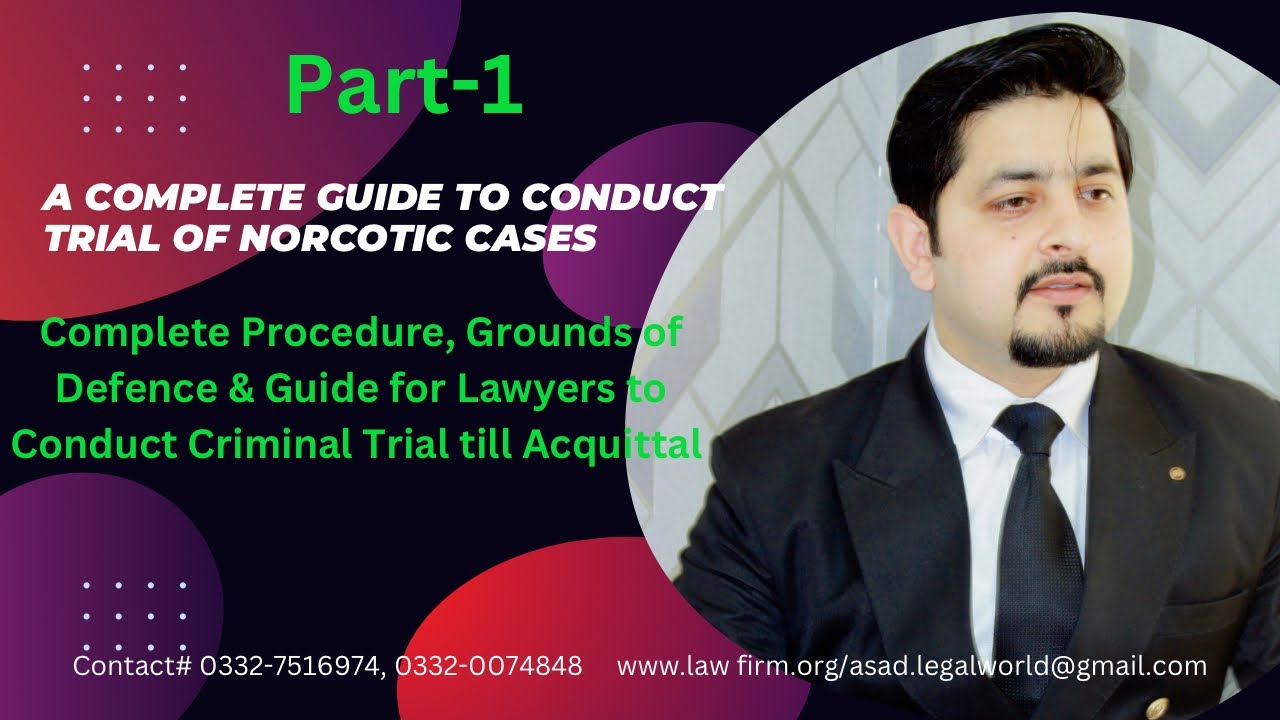 Part-1

A COMPLETE GUIDE TO CONDUCT TRIAL OF NORCOTIC CASES

Complete Procedure, Grounds of Defence & Guide for Lawyers to Conduct Criminal Trial till Acquittal

Contact# 0332-7516974, 0332-0074848 www.law firm.org/asad.legalworld@gmail.com